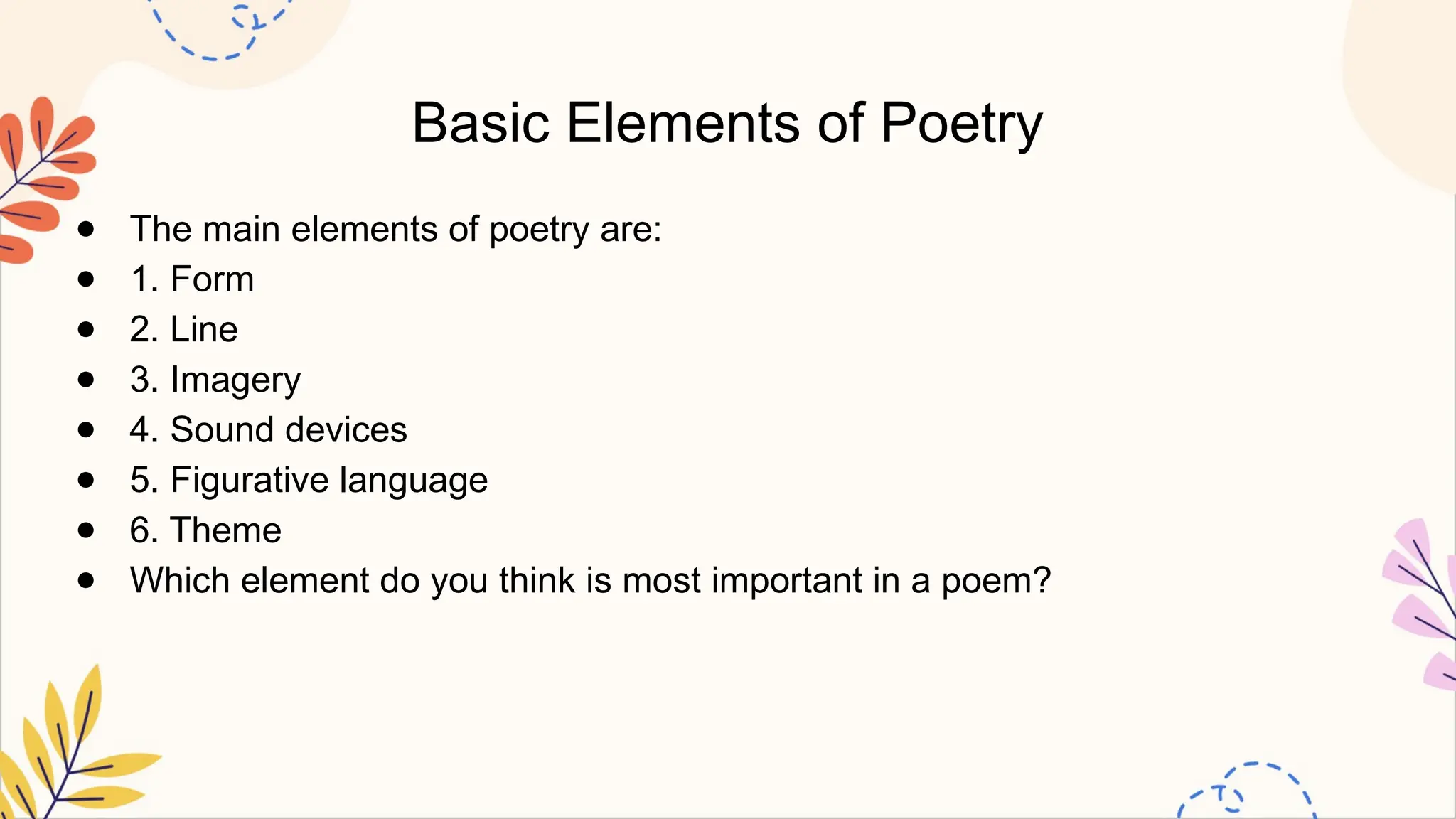 Basic Elements of Poetry

- The main elements of poetry are:
- 1. Form
- 2. Line
- 3. Imagery
- 4. Sound devices
- 5. Figurative language
- 6. Theme
- Which element do you think is most important in a poem?